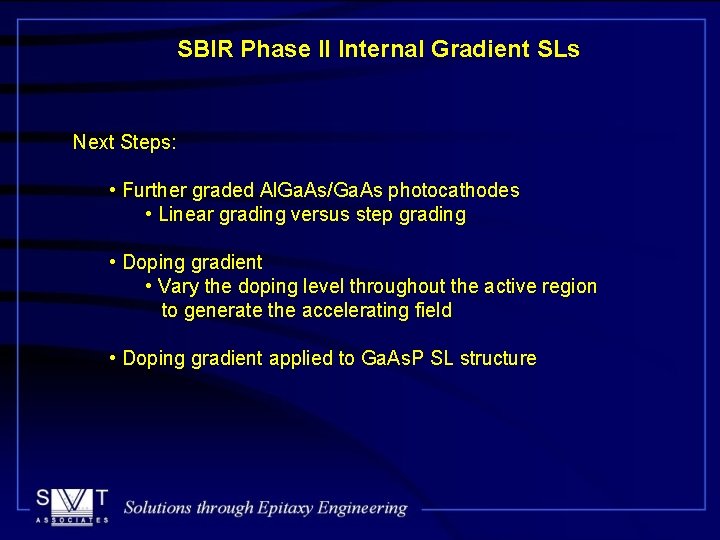 SBIR Phase II Internal Gradient SLs

Next Steps:

• Further graded AlGaAs/GaAs photocathodes
• Linear grading versus step grading

• Doping gradient
• Vary the doping level throughout the active region to generate the accelerating field

• Doping gradient applied to GaAsP SL structure

SVT ASSOCIATES Solutions through Epitaxy Engineering